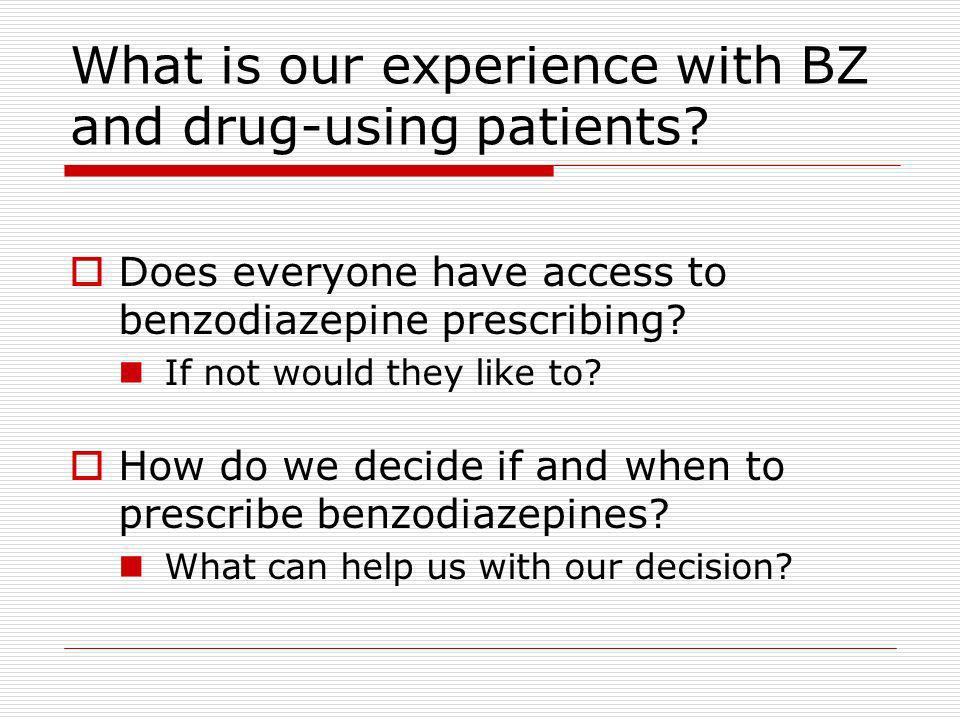 What is our experience with BZ and drug-using patients?

Does everyone have access to benzodiazepine prescribing?

If not would they like to?

How do we decide if and when to prescribe benzodiazepines?

What can help us with our decision?